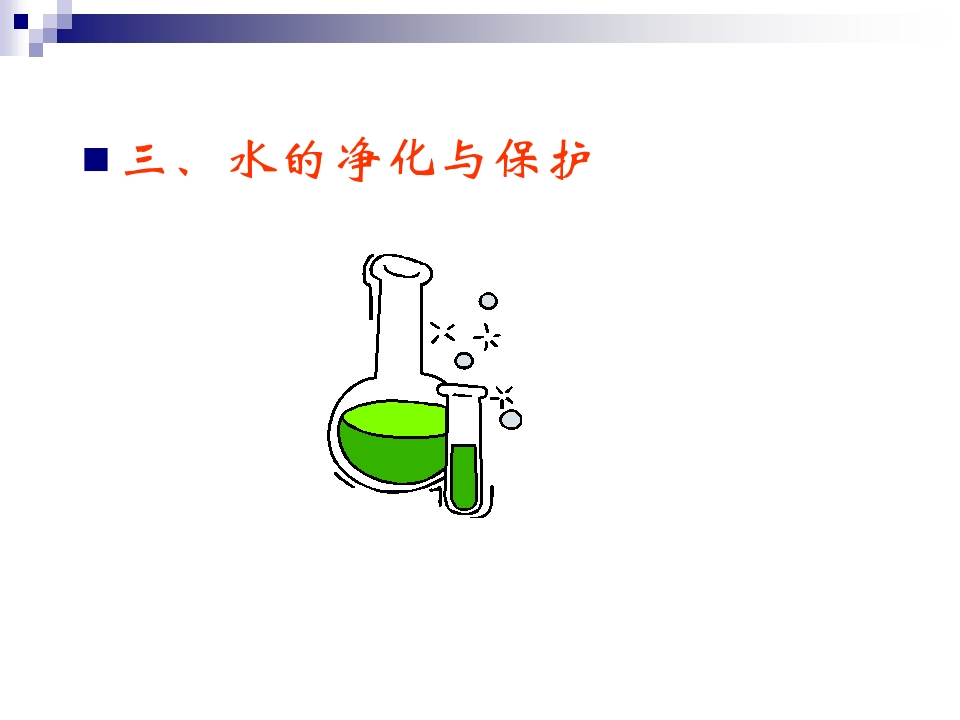 三、水的净化与保护